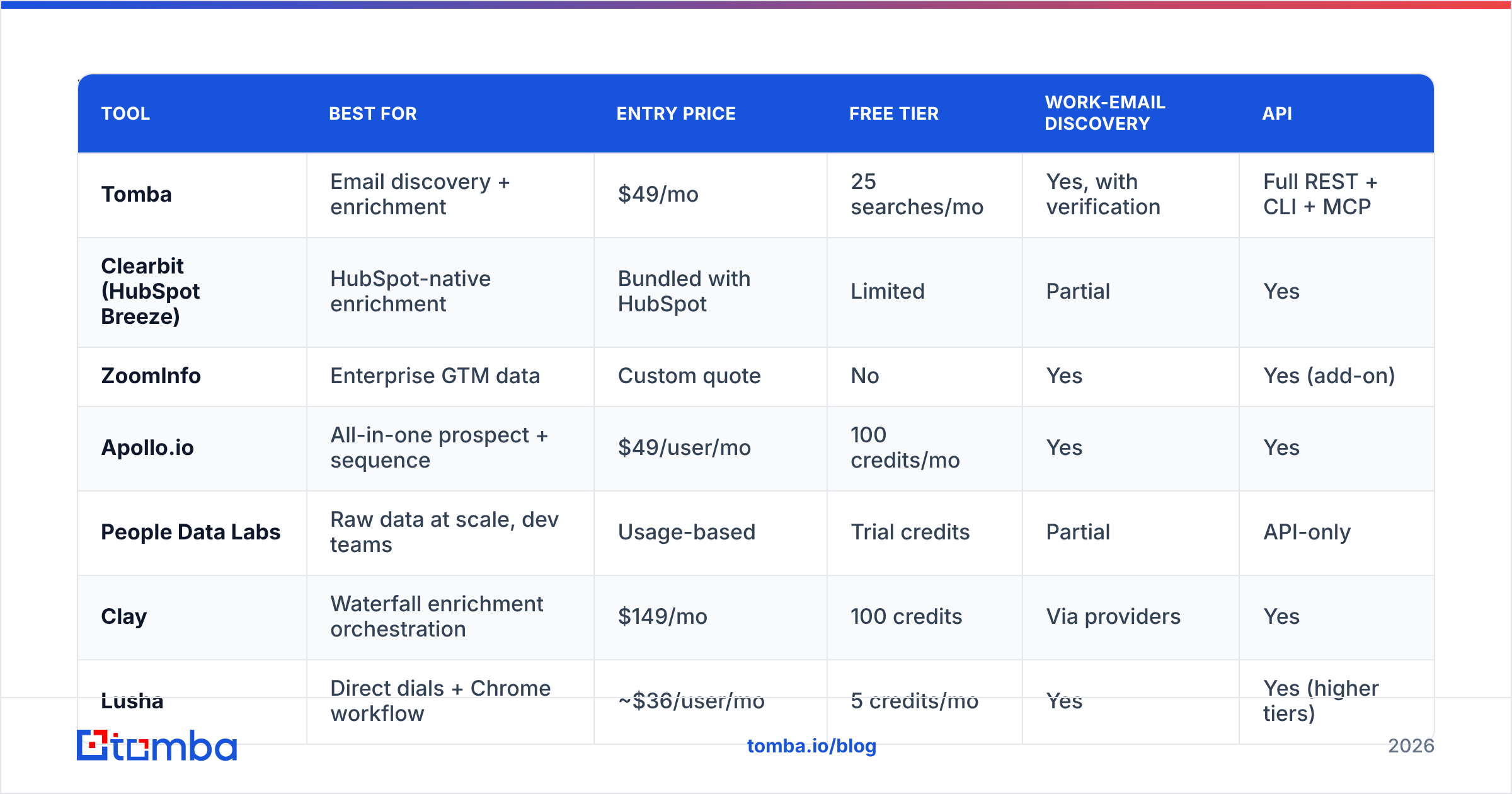 | TOOL | BEST FOR | ENTRY PRICE | FREE TIER | WORK-EMAIL DISCOVERY | API |
|---|---|---|---|---|---|
| Tomba | Email discovery + enrichment | \$49/mo | 25 searches/mo | Yes, with verification | Full REST + CLI + MCP |
| Clearbit (HubSpot Breeze) | HubSpot-native enrichment | Bundled with HubSpot | Limited | Partial | Yes |
| ZoomInfo | Enterprise GTM data | Custom quote | No | Yes | Yes (add-on) |
| Apollo.io | All-in-one prospect + sequence | \$49/user/mo | 100 credits/mo | Yes | Yes |
| People Data Labs | Raw data at scale, dev teams | Usage-based | Trial credits | Partial | API-only |
| Clay | Waterfall enrichment orchestration | \$149/mo | 100 credits | Via providers | Yes |
| Lusha | Direct dials + Chrome workflow | ~\$36/user/mo | 5 credits/mo | Yes | Yes (higher tiers) |

tomba

tomba.io/blog

2026